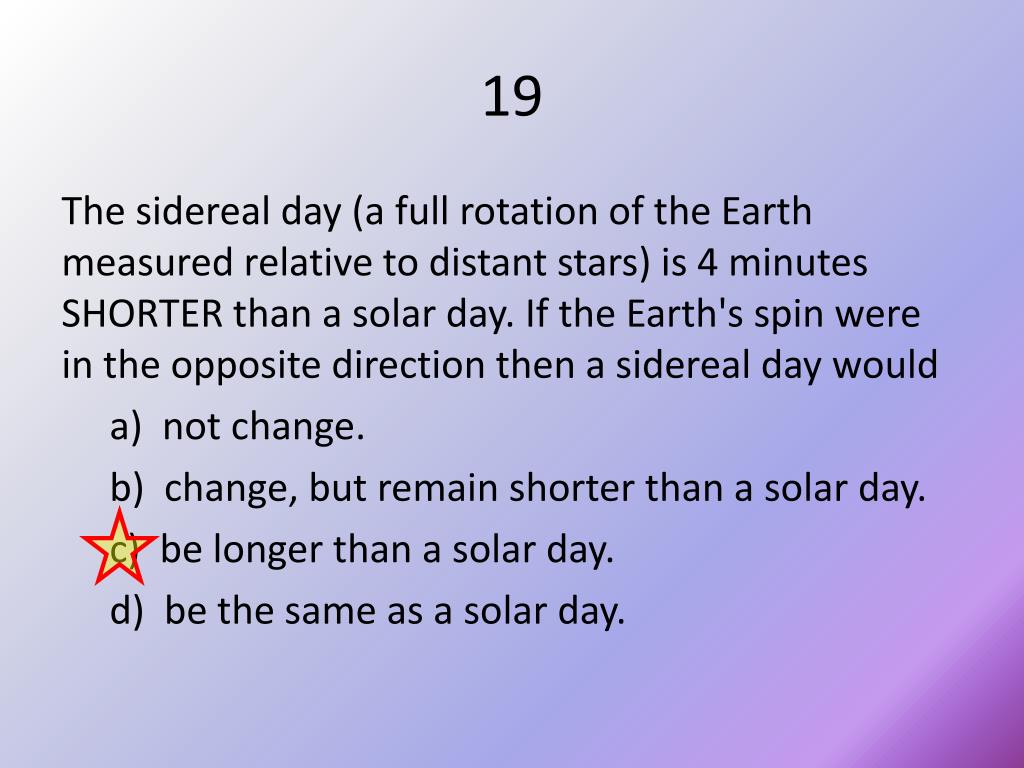 19

The sidereal day (a full rotation of the Earth measured relative to distant stars) is 4 minutes SHORTER than a solar day. If the Earth's spin were in the opposite direction then a sidereal day would

a) not change.

b) change, but remain shorter than a solar day.

c) be longer than a solar day.

d) be the same as a solar day.